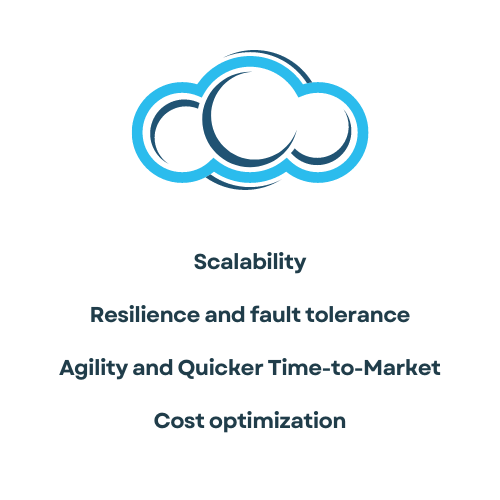 Scalability

Resilience and fault tolerance

Agility and Quicker Time-to-Market

Cost optimization